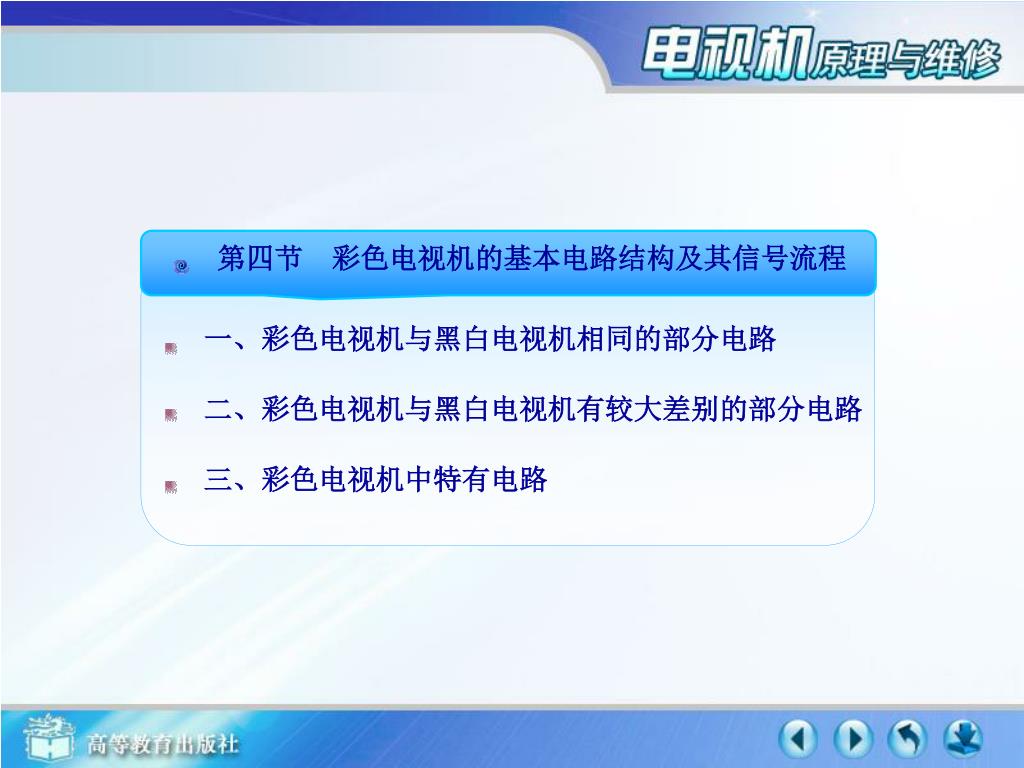 电视机原理与维修

第四节　彩色电视机的基本电路结构及其信号流程

一、彩色电视机与黑白电视机相同的部分电路

二、彩色电视机与黑白电视机有较大差别的部分电路

三、彩色电视机中特有电路

高等教育出版社